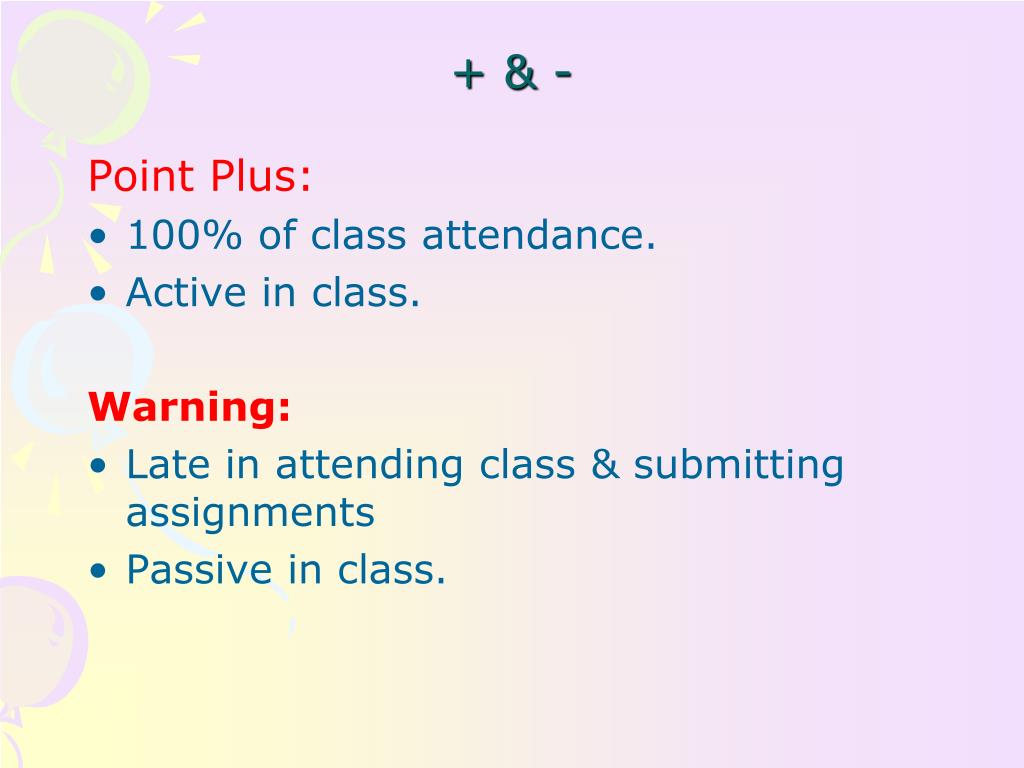 + & -

Point Plus:
• 100% of class attendance.
• Active in class.

Warning:
• Late in attending class & submitting assignments
• Passive in class.